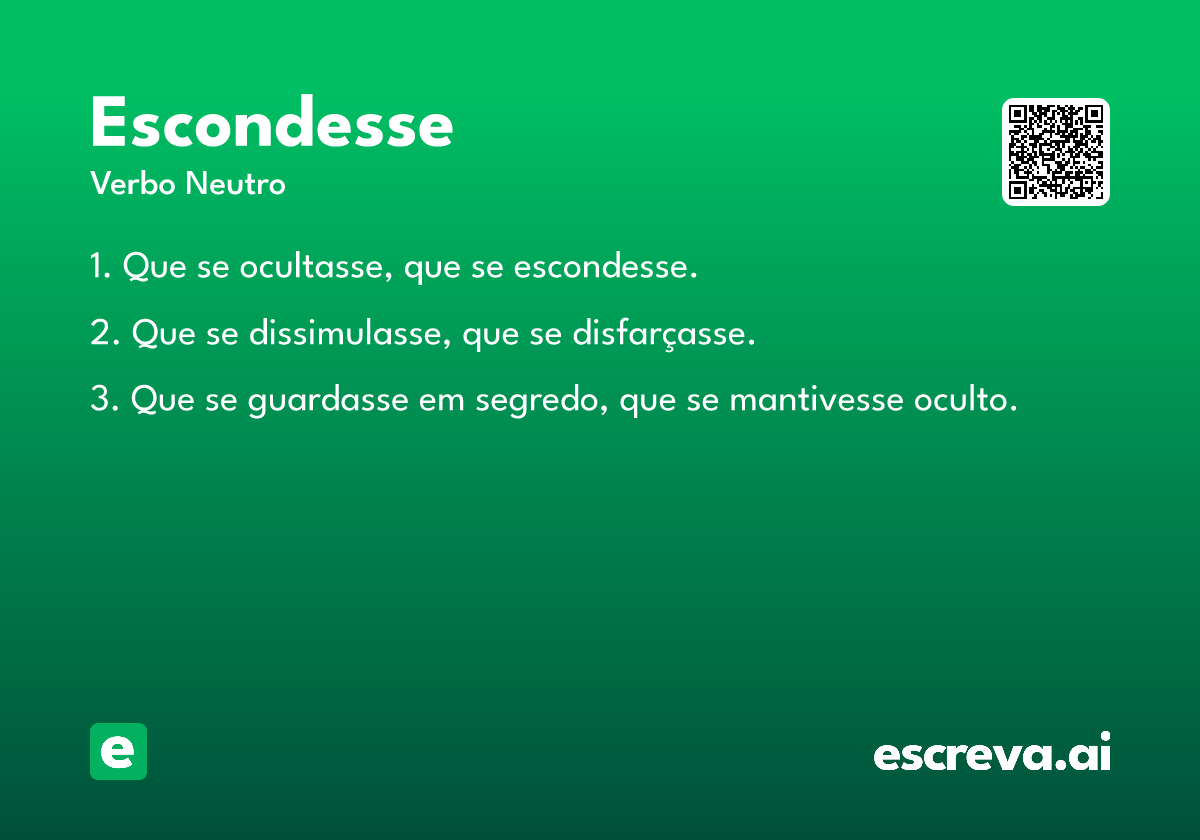 Escondesse
Verbo Neutro

1. Que se ocultasse, que se escondesse.

2. Que se dissimulasse, que se disfarçasse.

3. Que se guardasse em segredo, que se mantivesse oculto.

e

escreva.ai